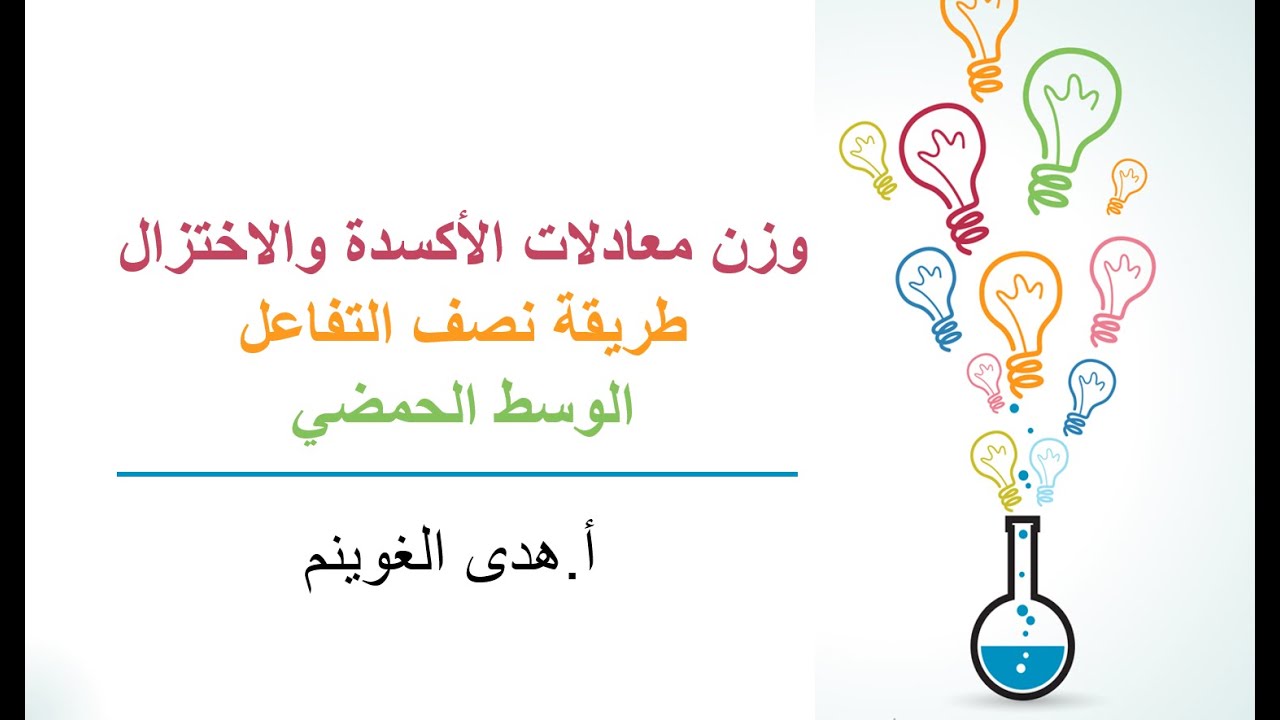 وزن معادلات الأكسدة والاختزال
طريقة نصف التفاعل
الوسط الحمضي

أ.هدى الغوينم